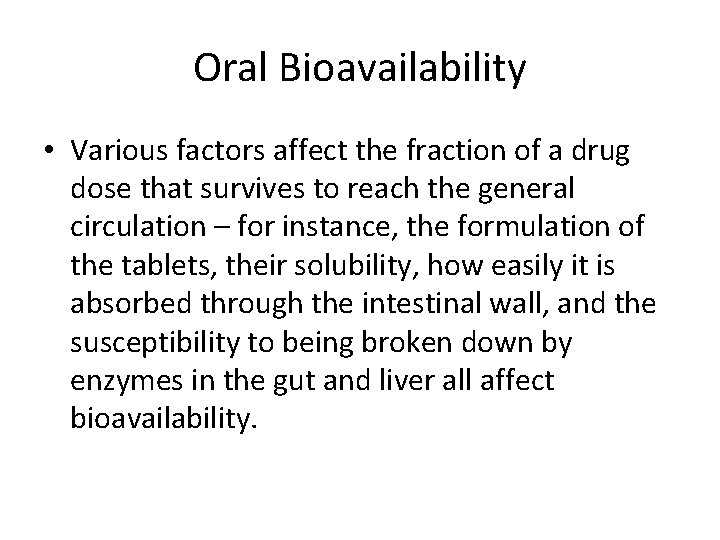 Oral Bioavailability

• Various factors affect the fraction of a drug dose that survives to reach the general circulation – for instance, the formulation of the tablets, their solubility, how easily it is absorbed through the intestinal wall, and the susceptibility to being broken down by enzymes in the gut and liver all affect bioavailability.